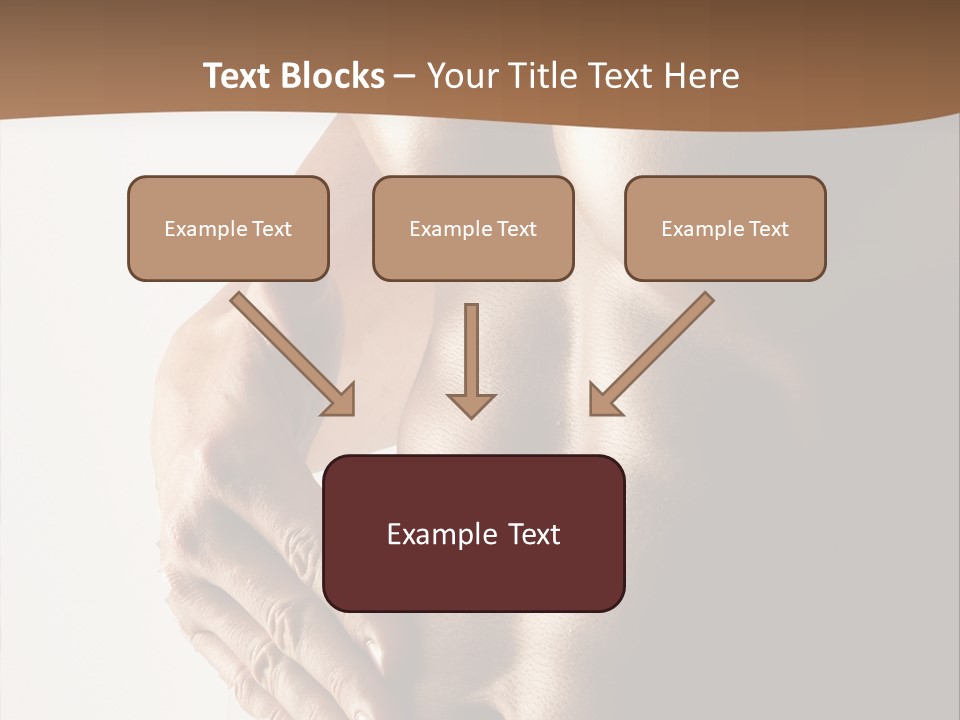 Text Blocks – Your Title Text Here

Example Text

Example Text

Example Text

Example Text